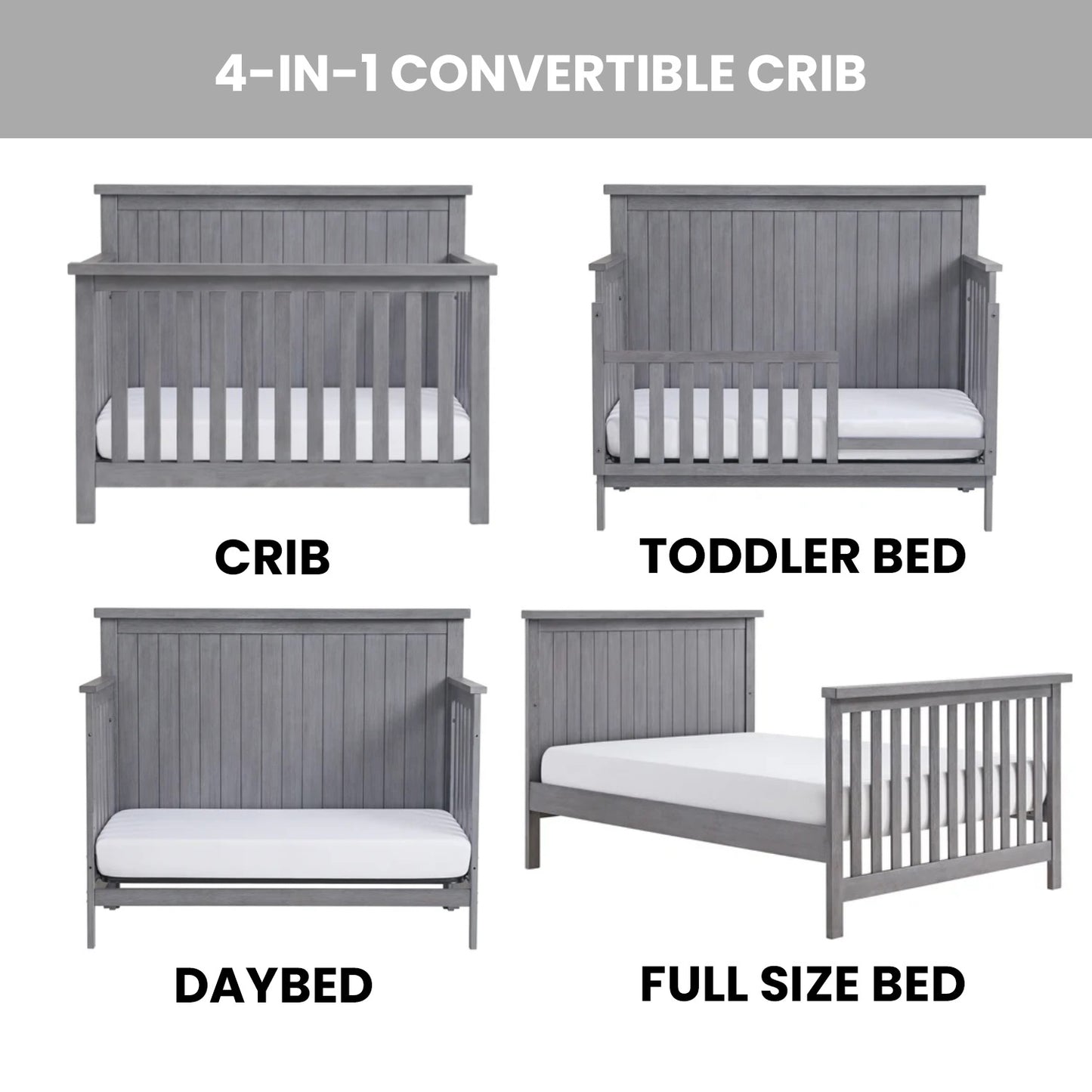 4-IN-1 CONVERTIBLE CRIB

CRIB

TODDLER BED

DAYBED

FULL SIZE BED